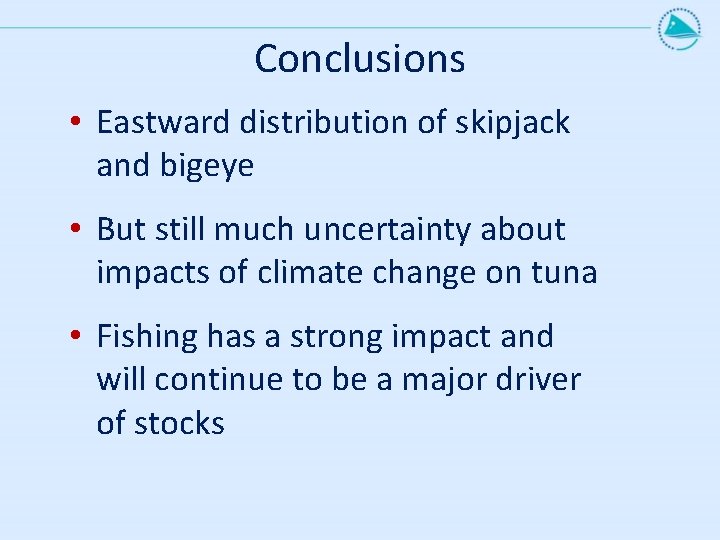 Conclusions

• Eastward distribution of skipjack and bigeye

• But still much uncertainty about impacts of climate change on tuna

• Fishing has a strong impact and will continue to be a major driver of stocks